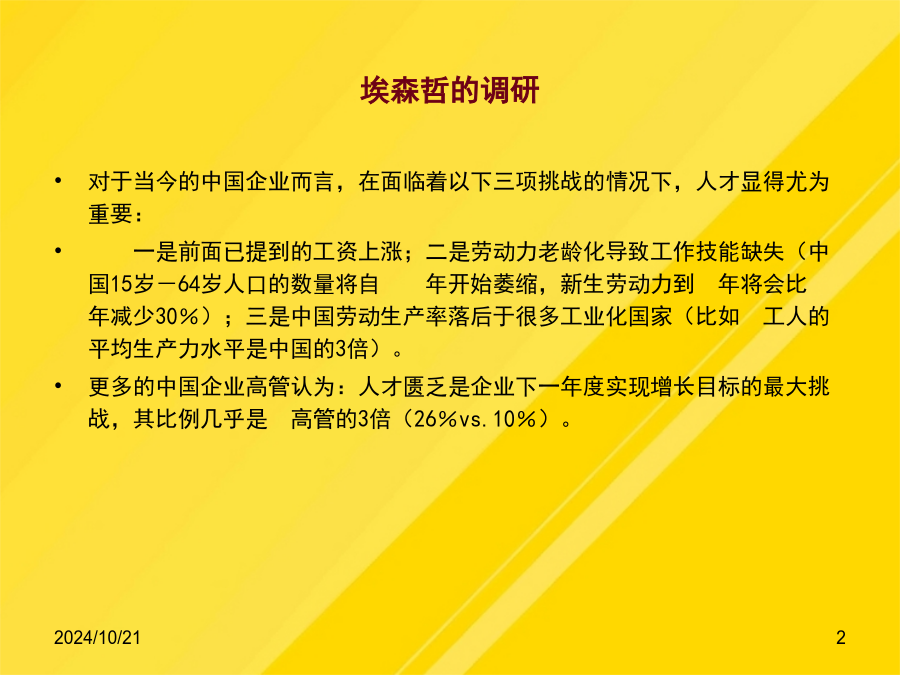 埃森哲的调研

• 对于当今的中国企业而言，在面临着以下三项挑战的情况下，人才显得尤为重要：

• 一是前面已提到的工资上涨；二是劳动力老龄化导致工作技能缺失（中国15岁－64岁人口的数量将自 年开始萎缩，新生劳动力到 年将会比 年减少30%）；三是中国劳动生产率落后于很多工业化国家（比如 工人的平均生产力水平是中国的3倍）。

• 更多的中国企业高管认为：人才匮乏是企业下一年度实现增长目标的最大挑战，其比例几乎是 高管的3倍（26%vs.10%）。

2024/10/21

2